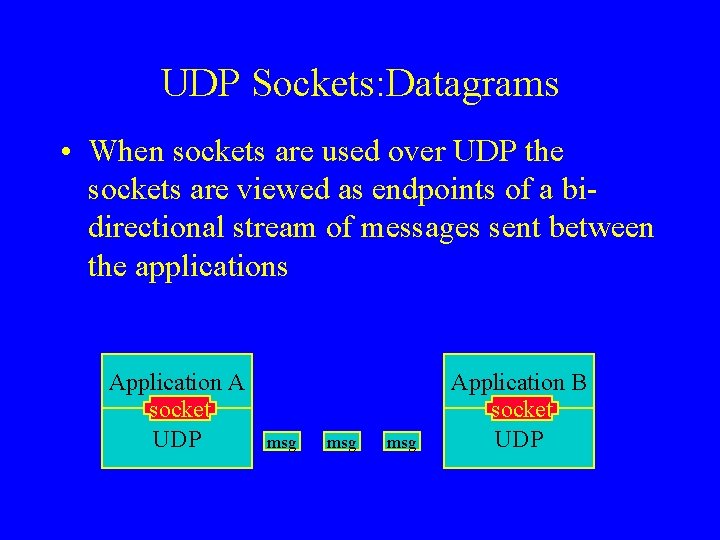 UDP Sockets:Datagrams

• When sockets are used over UDP the sockets are viewed as endpoints of a bi-directional stream of messages sent between the applications

Application A
socket
UDP

msg msg msg

Application B
socket
UDP